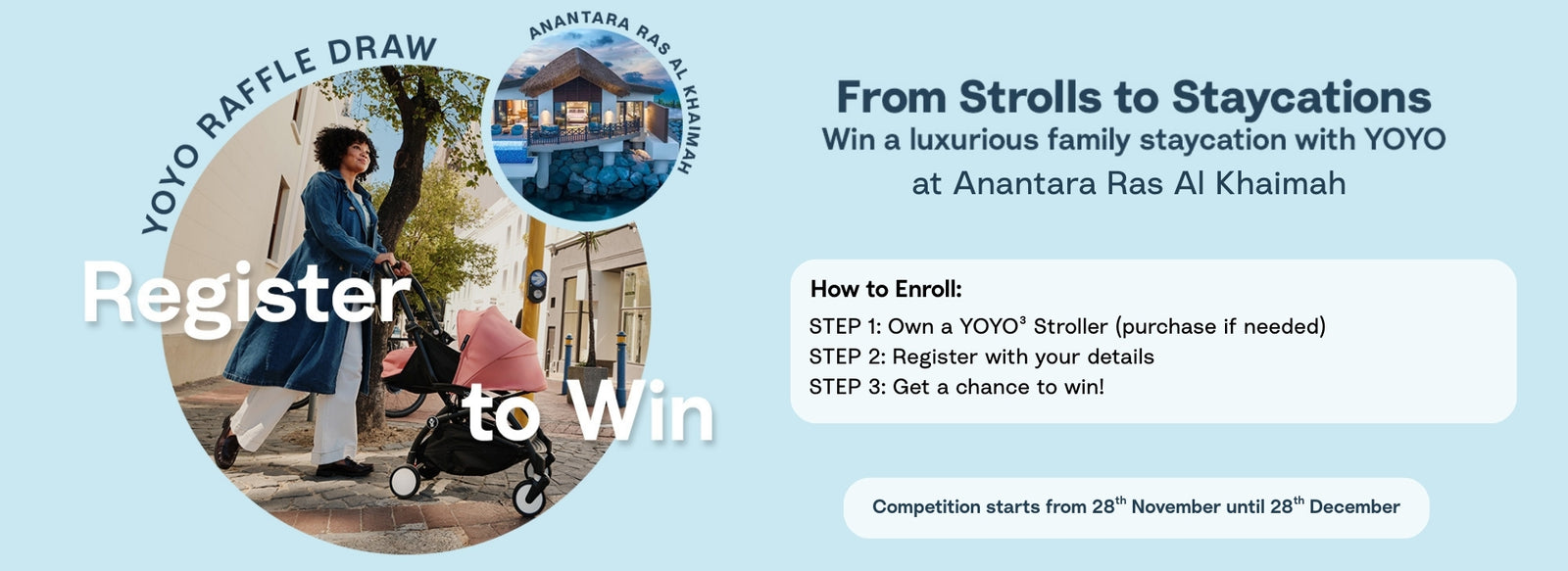 YOYO RAFFLE DRAW

ANANTARA RAS AL KHAIMAH

Register to Win

From Strolls to Staycations
Win a luxurious family staycation with YOYO at Anantara Ras Al Khaimah

How to Enroll:
STEP 1: Own a YOYO³ Stroller (purchase if needed)
STEP 2: Register with your details
STEP 3: Get a chance to win!

Competition starts from 28$^{th}$ November until 28$^{th}$ December